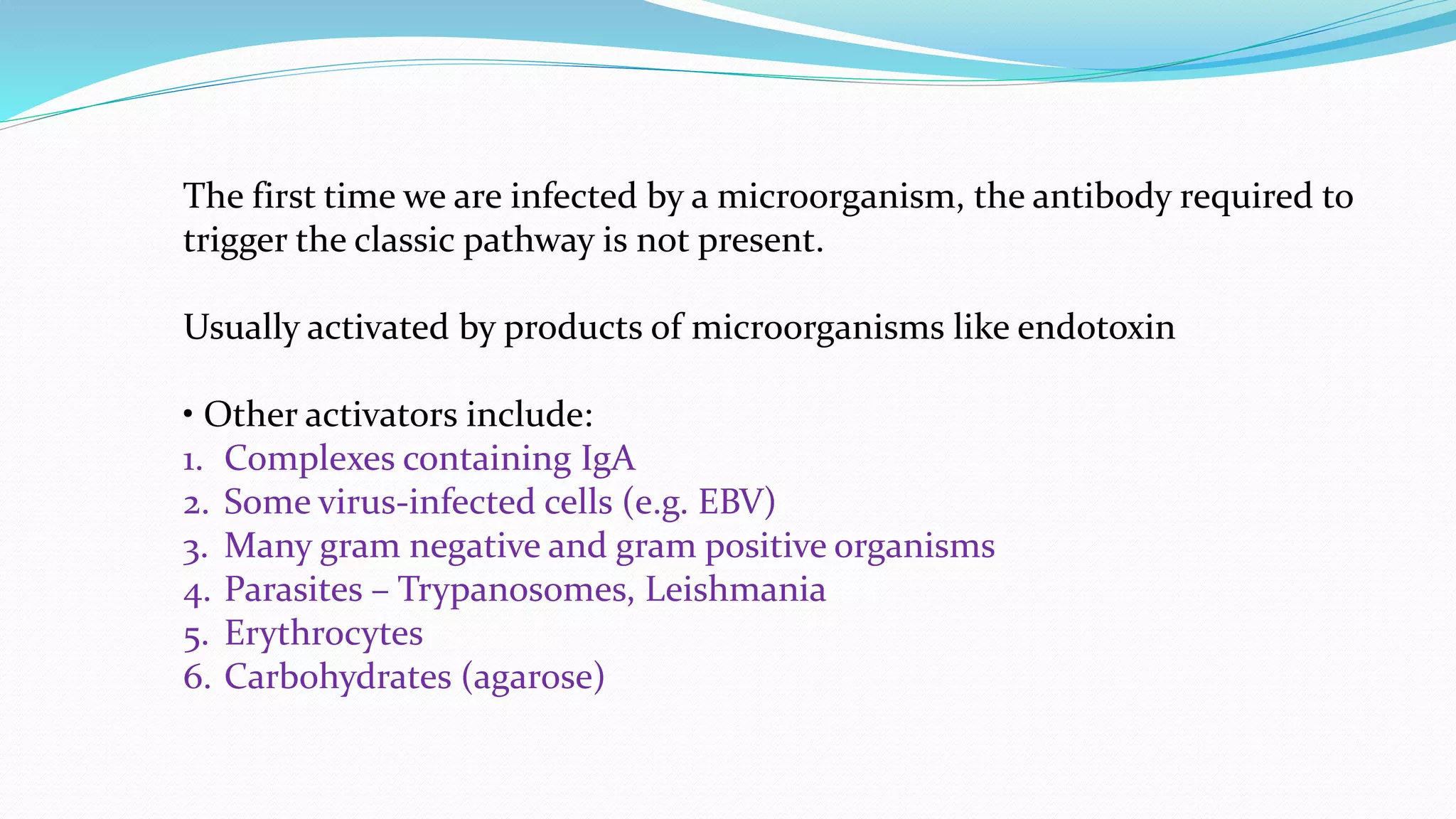 The first time we are infected by a microorganism, the antibody required to trigger the classic pathway is not present.

Usually activated by products of microorganisms like endotoxin

• Other activators include:
1. Complexes containing IgA
2. Some virus-infected cells (e.g. EBV)
3. Many gram negative and gram positive organisms
4. Parasites – Trypanosomes, Leishmania
5. Erythrocytes
6. Carbohydrates (agarose)